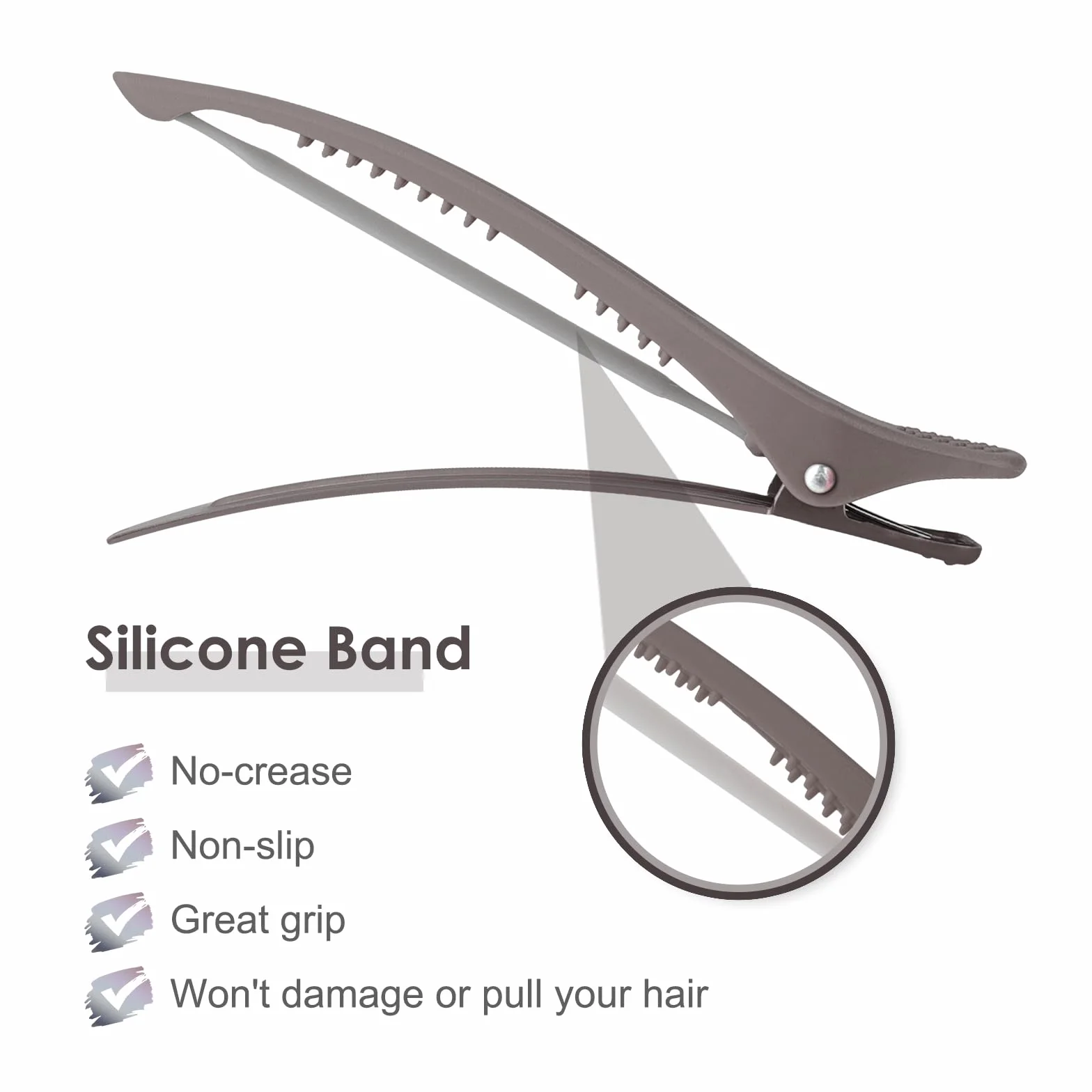 Silicone Band

No-crease

Non-slip

Great grip

Won't damage or pull your hair